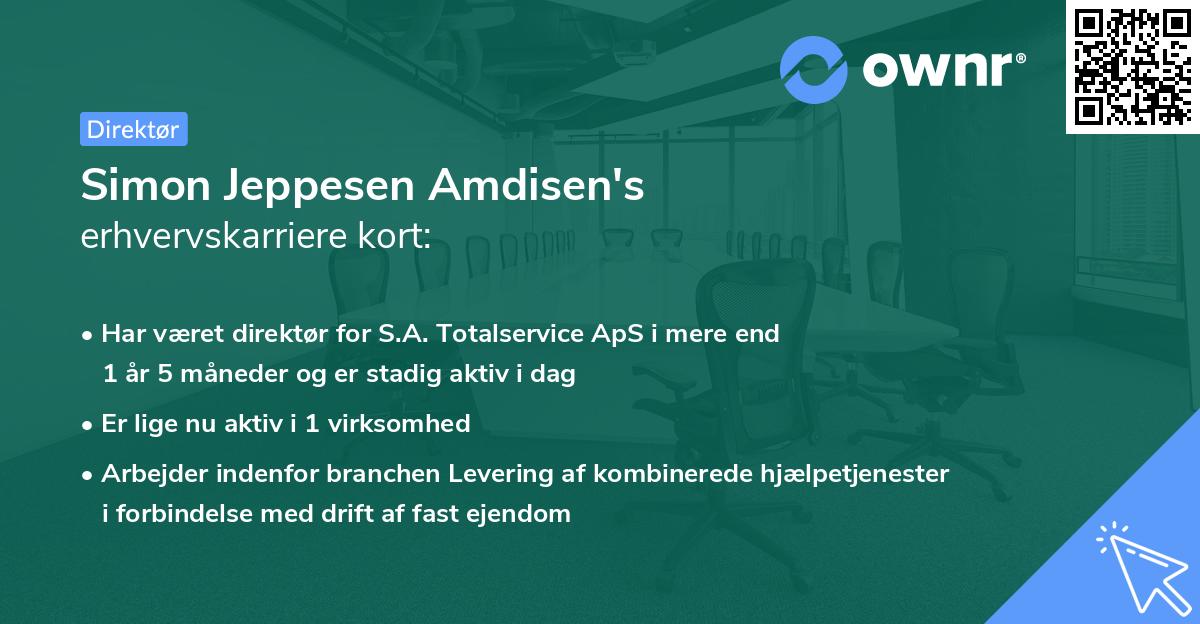 ownr®

Direktør

Simon Jeppesen Amdisen's
erhvervskarriere kort:

• Har været direktør for S.A. Totalservice ApS i mere end 1 år 5 måneder og er stadig aktiv i dag

• Er lige nu aktiv i 1 virksomhed

• Arbejder indenfor branchen Levering af kombinerede hjælpetjenester i forbindelse med drift af fast ejendom